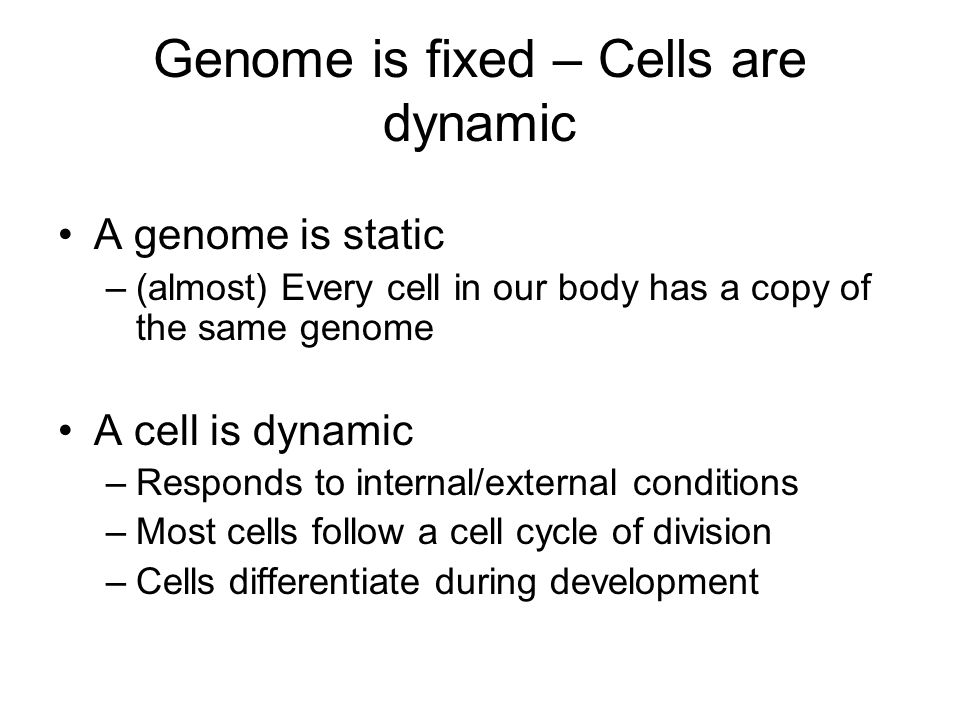 Genome is fixed – Cells are dynamic

• A genome is static
– (almost) Every cell in our body has a copy of the same genome

• A cell is dynamic
– Responds to internal/external conditions
– Most cells follow a cell cycle of division
– Cells differentiate during development